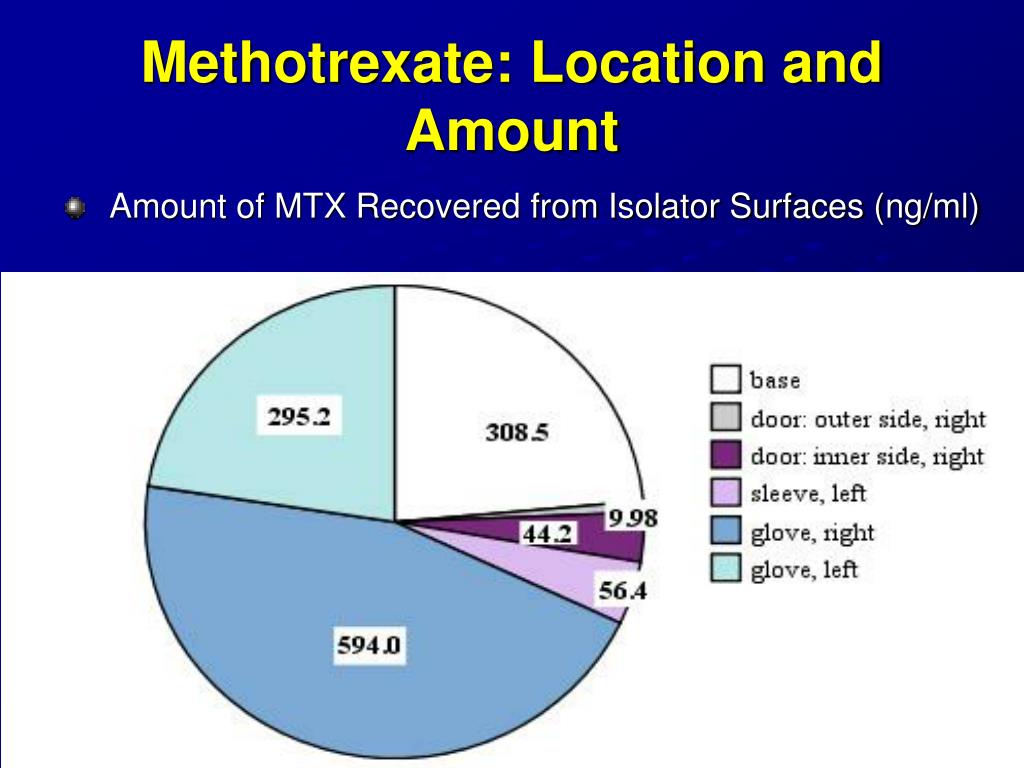 Methotrexate: Location and Amount

Amount of MTX Recovered from Isolator Surfaces (ng/ml)

295.2

308.5

9.98

44.2

56.4

594.0

base
door: outer side, right
door: inner side, right
sleeve, left
glove, right
glove, left